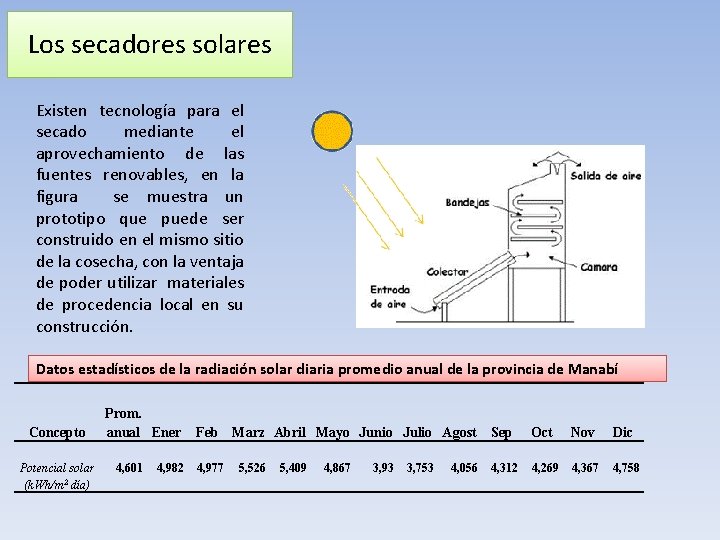 Los secadores solares

Existen tecnología para el secado mediante el aprovechamiento de las fuentes renovables, en la figura se muestra un prototipo que puede ser construido en el mismo sitio de la cosecha, con la ventaja de poder utilizar materiales de procedencia local en su construcción.

Salida de aire
Bandejas
Camara
Colector
Entrada de aire

Datos estadísticos de la radiación solar diaria promedio anual de la provincia de Manabí

| Concepto | Prom. anual | Ener | Feb | Marz | Abril | Mayo | Junio | Julio | Agost | Sep | Oct | Nov | Dic |
|---|---|---|---|---|---|---|---|---|---|---|---|---|---|
| Potencial solar (kWh/m² día) | 4,601 | 4,982 | 4,977 | 5,526 | 5,409 | 4,867 | 3,93 | 3,753 | 4,056 | 4,312 | 4,269 | 4,367 | 4,758 |